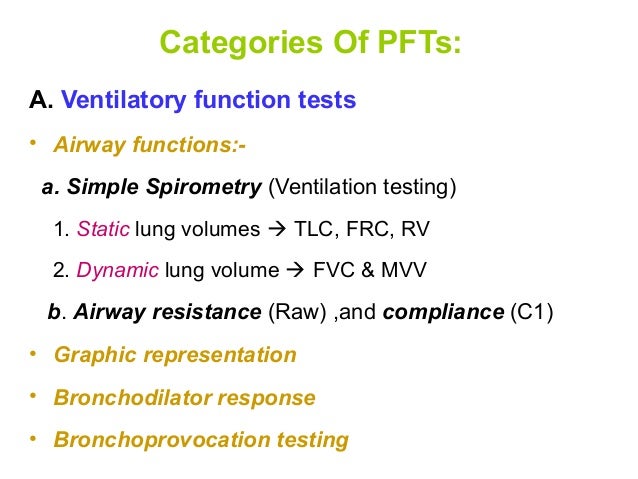 Categories Of PFTs:

A. Ventilatory function tests

• Airway functions:-

a. Simple Spirometry (Ventilation testing)

1. Static lung volumes → TLC, FRC, RV

2. Dynamic lung volume → FVC & MVV

b. Airway resistance (Raw) ,and compliance (C1)

• Graphic representation

• Bronchodilator response

• Bronchoprovocation testing